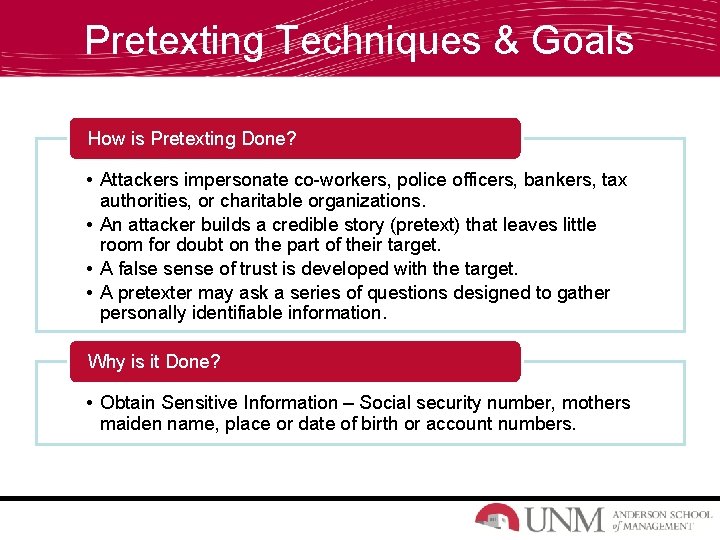 Pretexting Techniques & Goals

How is Pretexting Done?

• Attackers impersonate co-workers, police officers, bankers, tax authorities, or charitable organizations.
• An attacker builds a credible story (pretext) that leaves little room for doubt on the part of their target.
• A false sense of trust is developed with the target.
• A pretexter may ask a series of questions designed to gather personally identifiable information.

Why is it Done?

• Obtain Sensitive Information – Social security number, mothers maiden name, place or date of birth or account numbers.

UNM ANDERSON SCHOOL of MANAGEMENT